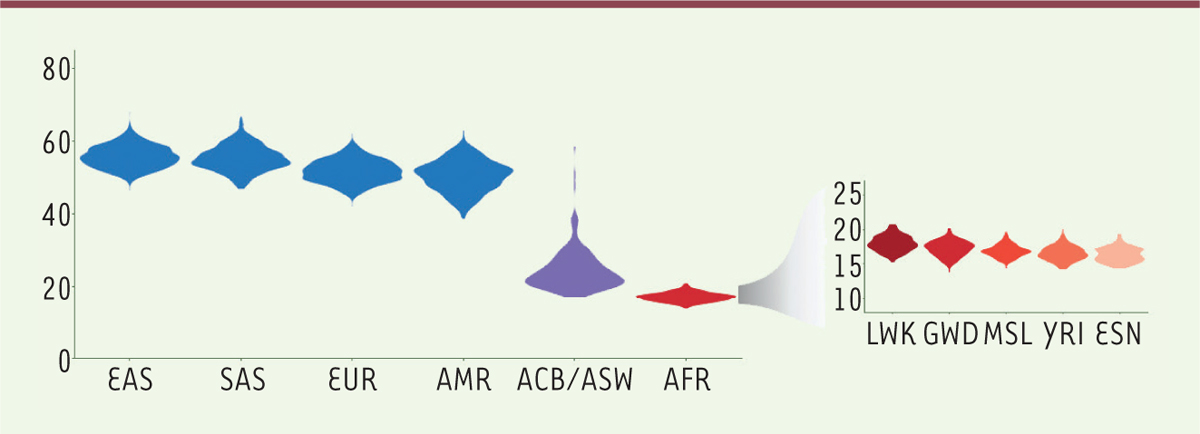 80
60
40
20
0
EAS
SAS
EUR
AMR
ACB/ASW
AFR
25
20
15
10
LWK
GWD
MSL
YRI
ESN